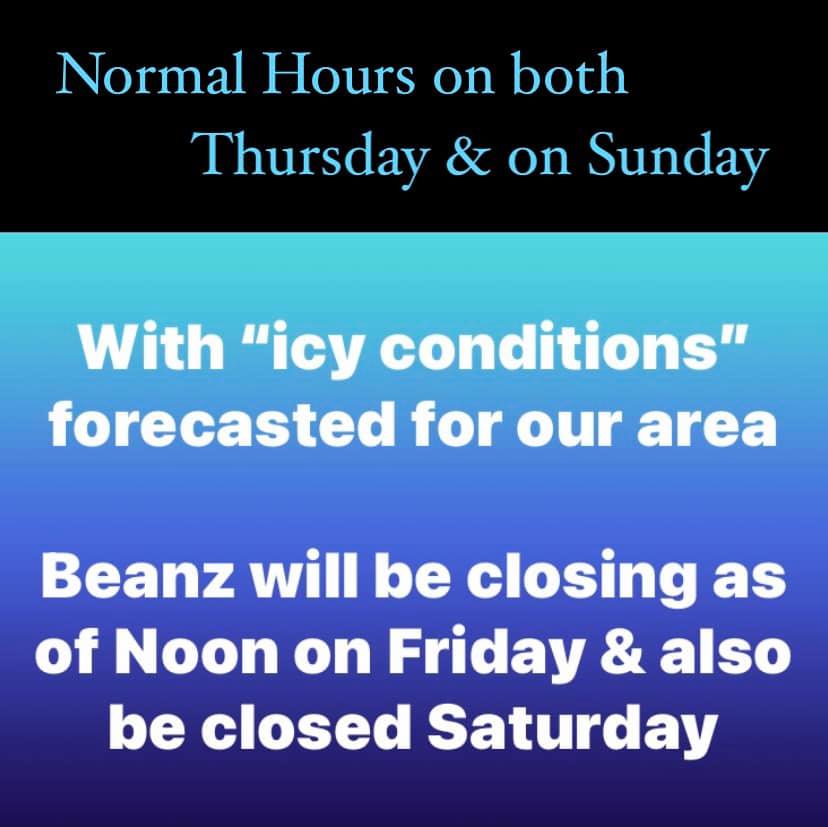 Normal Hours on both Thursday & on Sunday

With “icy conditions” forecasted for our area

Beanz will be closing as of Noon on Friday & also be closed Saturday